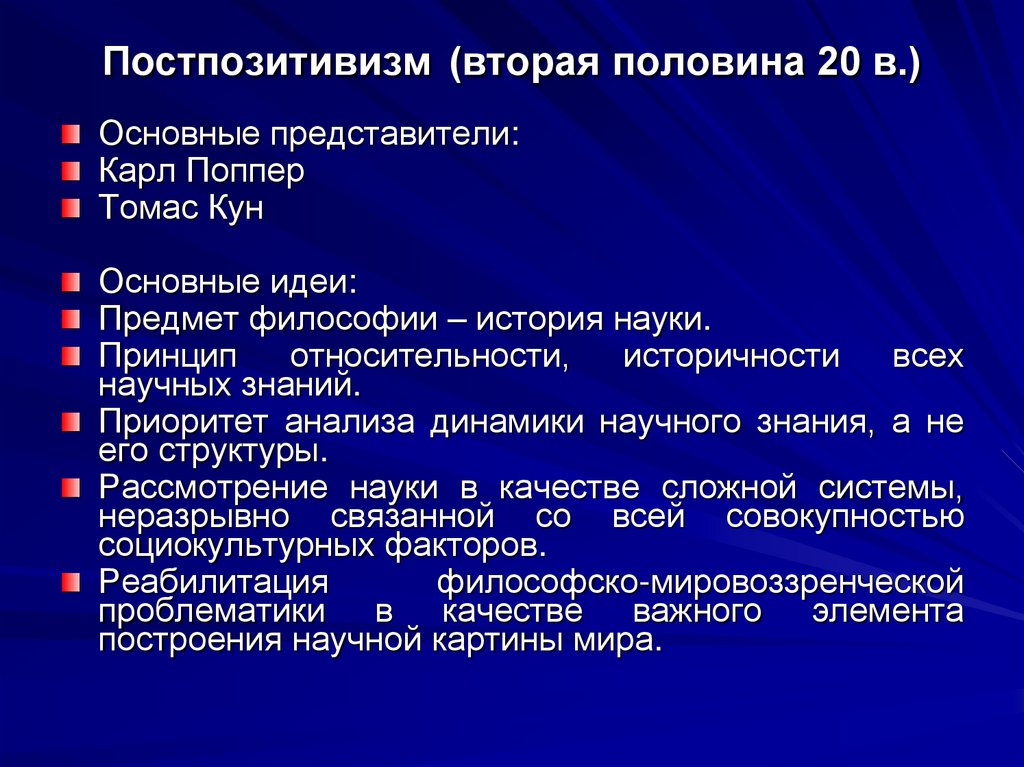 Постпозитивизм (вторая половина 20 в.)

Основные представители:
Карл Поппер
Томас Кун

Основные идеи:
Предмет философии – история науки.
Принцип относительности, историчности всех научных знаний.
Приоритет анализа динамики научного знания, а не его структуры.
Рассмотрение науки в качестве сложной системы, неразрывно связанной со всей совокупностью социокультурных факторов.
Реабилитация философско-мировоззренческой проблематики в качестве важного элемента построения научной картины мира.